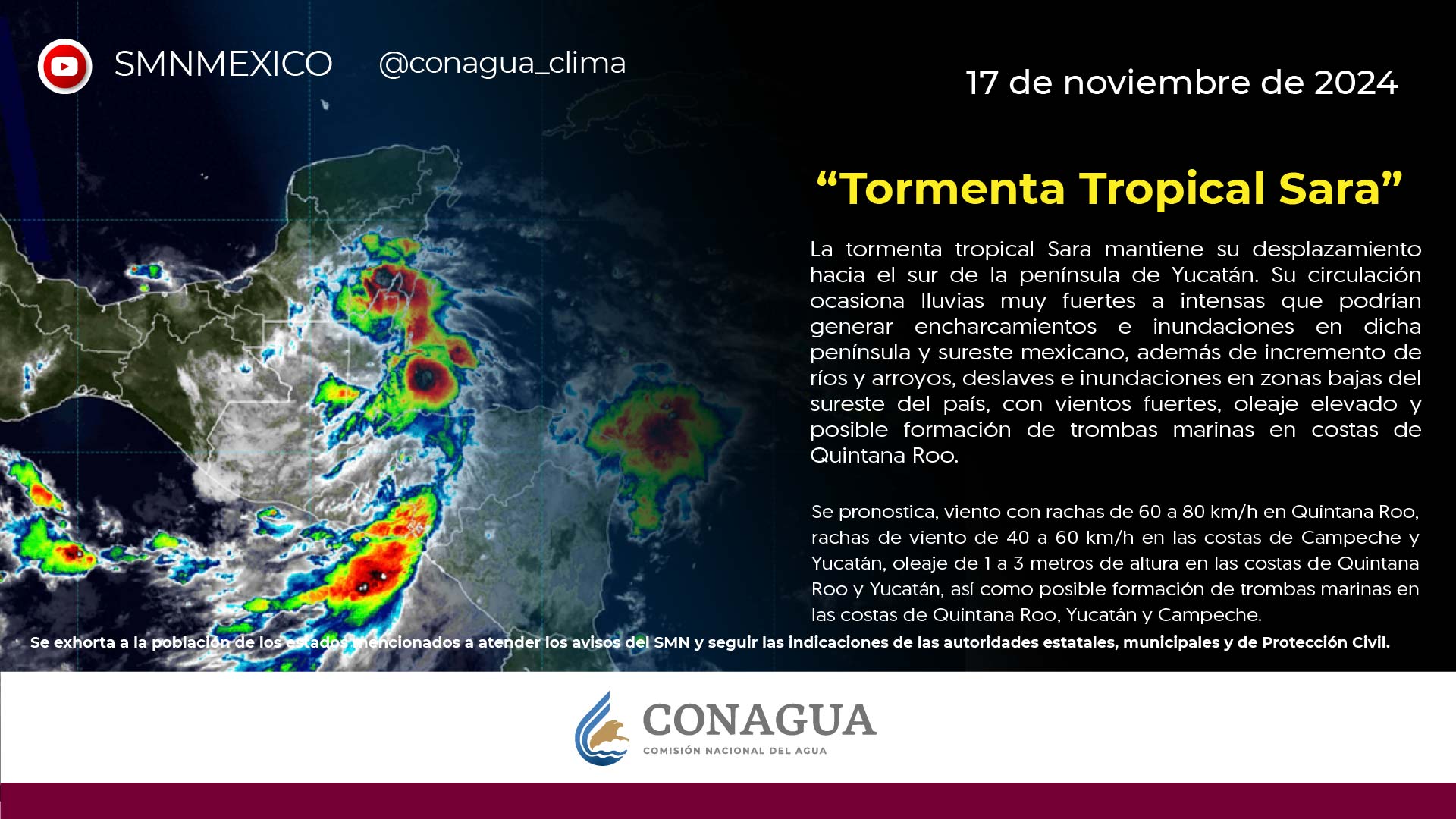 SMNMEXICO @conagua_clima

17 de noviembre de 2024

“Tormenta Tropical Sara”

La tormenta tropical Sara mantiene su desplazamiento hacia el sur de la península de Yucatán. Su circulación ocasiona lluvias muy fuertes a intensas que podrían generar encharcamientos e inundaciones en dicha península y sureste mexicano, además de incremento de ríos y arroyos, deslaves e inundaciones en zonas bajas del sureste del país, con vientos fuertes, oleaje elevado y posible formación de trombas marinas en costas de Quintana Roo.

Se pronostica, viento con rachas de 60 a 80 km/h en Quintana Roo, rachas de viento de 40 a 60 km/h en las costas de Campeche y Yucatán, oleaje de 1 a 3 metros de altura en las costas de Quintana Roo y Yucatán, así como posible formación de trombas marinas en las costas de Quintana Roo, Yucatán y Campeche.

Se exhorta a la población de los estados mencionados a atender los avisos del SMN y seguir las indicaciones de las autoridades estatales, municipales y de Protección Civil.

CONAGUA
COMISIÓN NACIONAL DEL AGUA